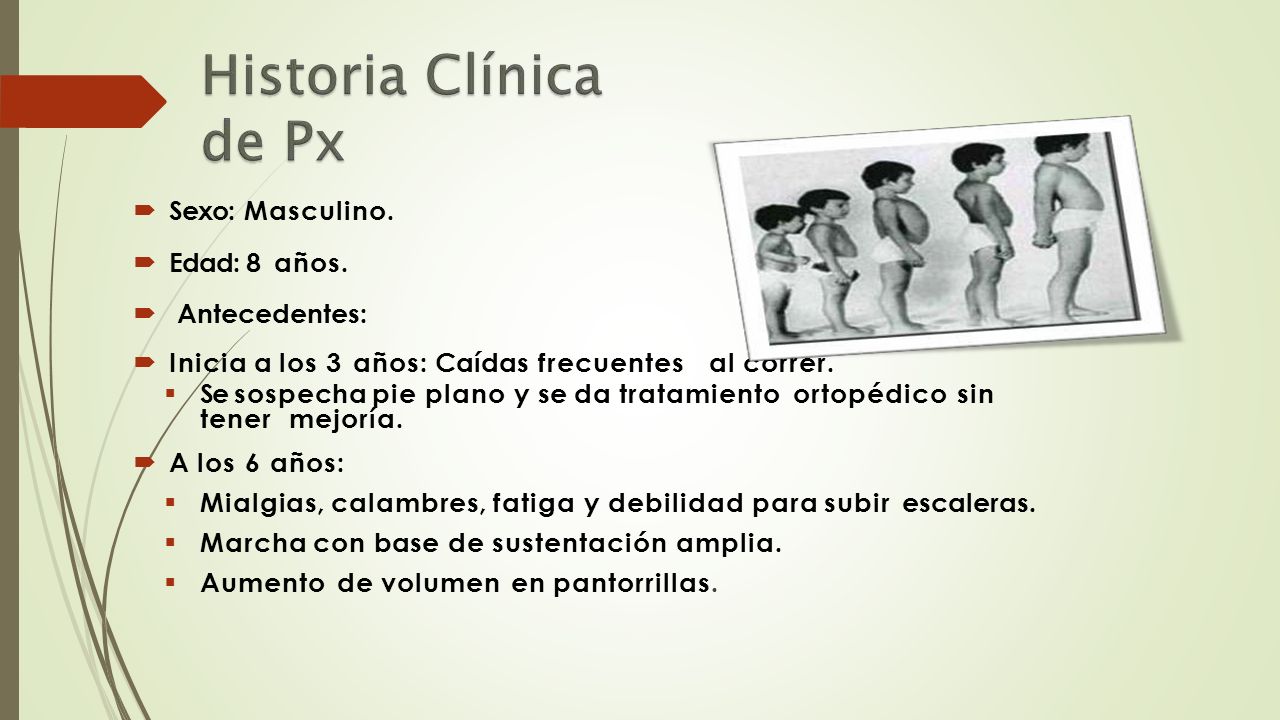 Historia Clínica de Px

Sexo: Masculino.

Edad: 8 años.

Antecedentes:

Inicia a los 3 años: Caídas frecuentes al correr.

Se sospecha pie plano y se da tratamiento ortopédico sin tener mejoría.

A los 6 años:

Mialgias, calambres, fatiga y debilidad para subir escaleras.

Marcha con base de sustentación amplia.

Aumento de volumen en pantorrillas.